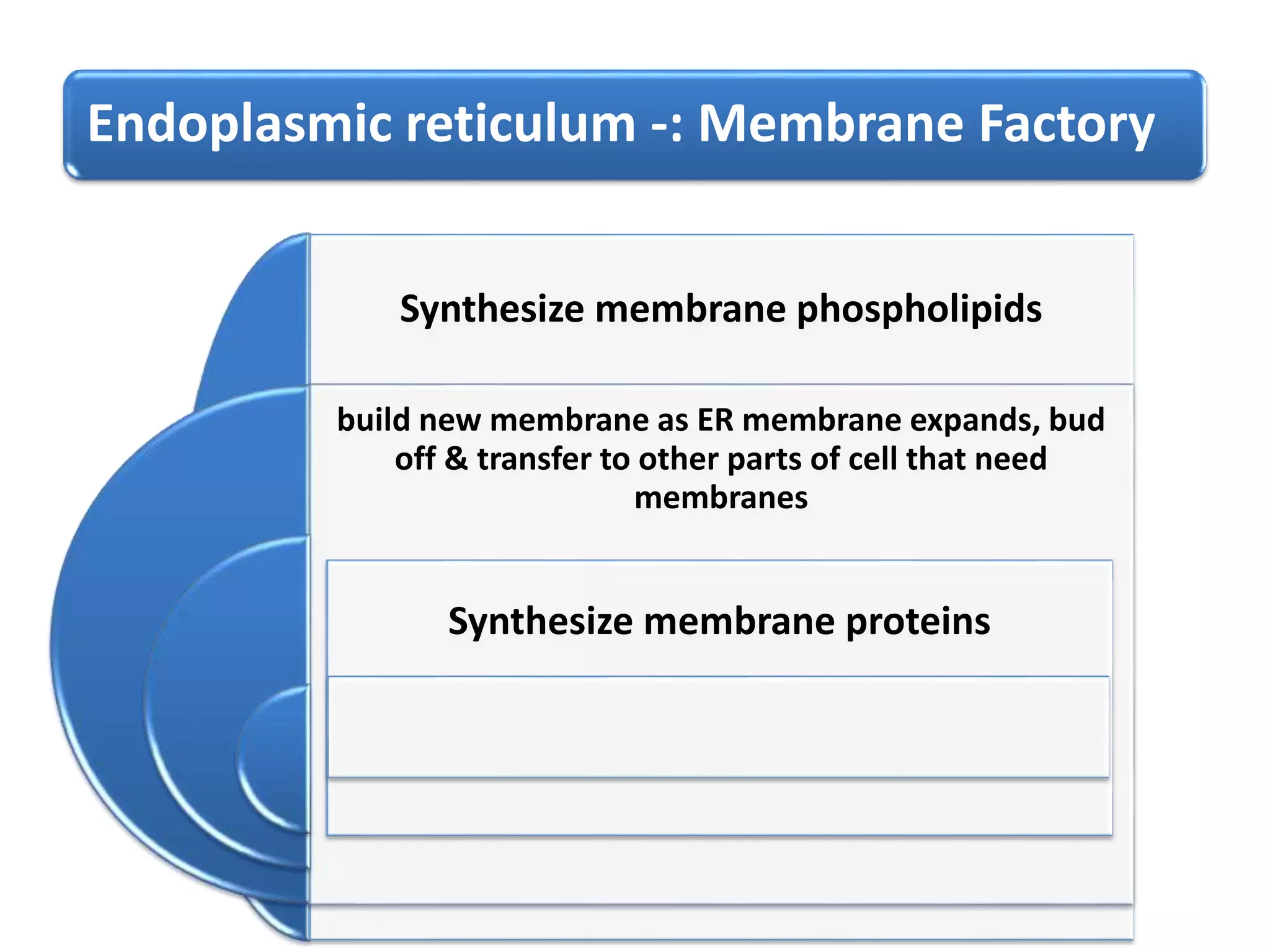 Endoplasmic reticulum -: Membrane Factory

Synthesize membrane phospholipids

build new membrane as ER membrane expands, bud off & transfer to other parts of cell that need membranes

Synthesize membrane proteins